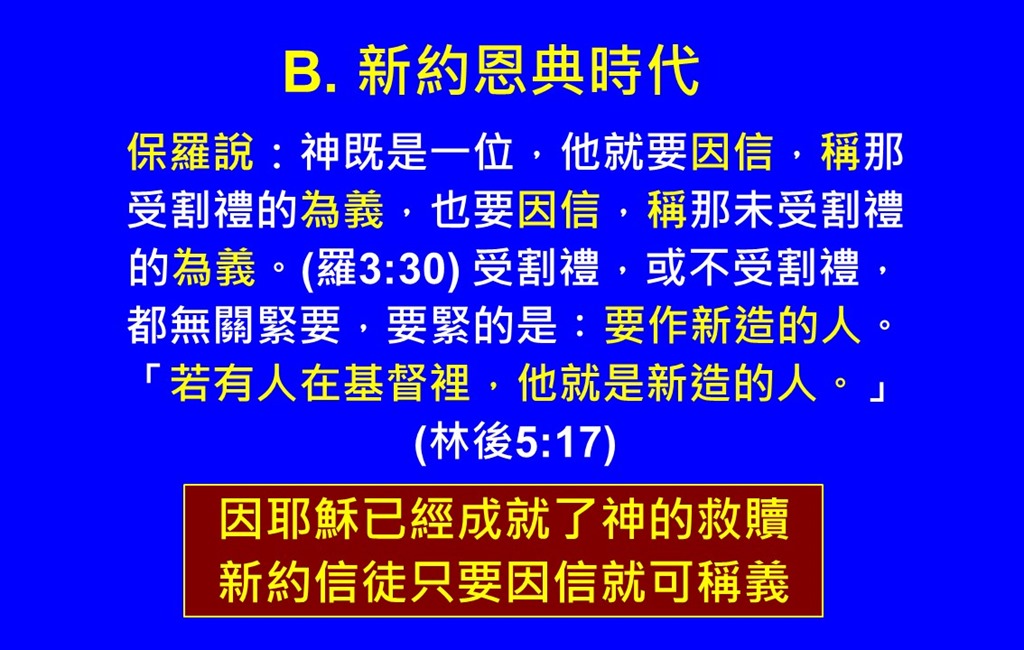 B. 新約恩典時代

保羅說：神既是一位，他就要因信，稱那受割禮的為義，也要因信，稱那未受割禮的為義。(羅3:30) 受割禮，或不受割禮，都無關緊要，要緊的是：要作新造的人。「若有人在基督裡，他就是新造的人。」(林後5:17)

因耶穌已經成就了神的救贖
新約信徒只要因信就可稱義